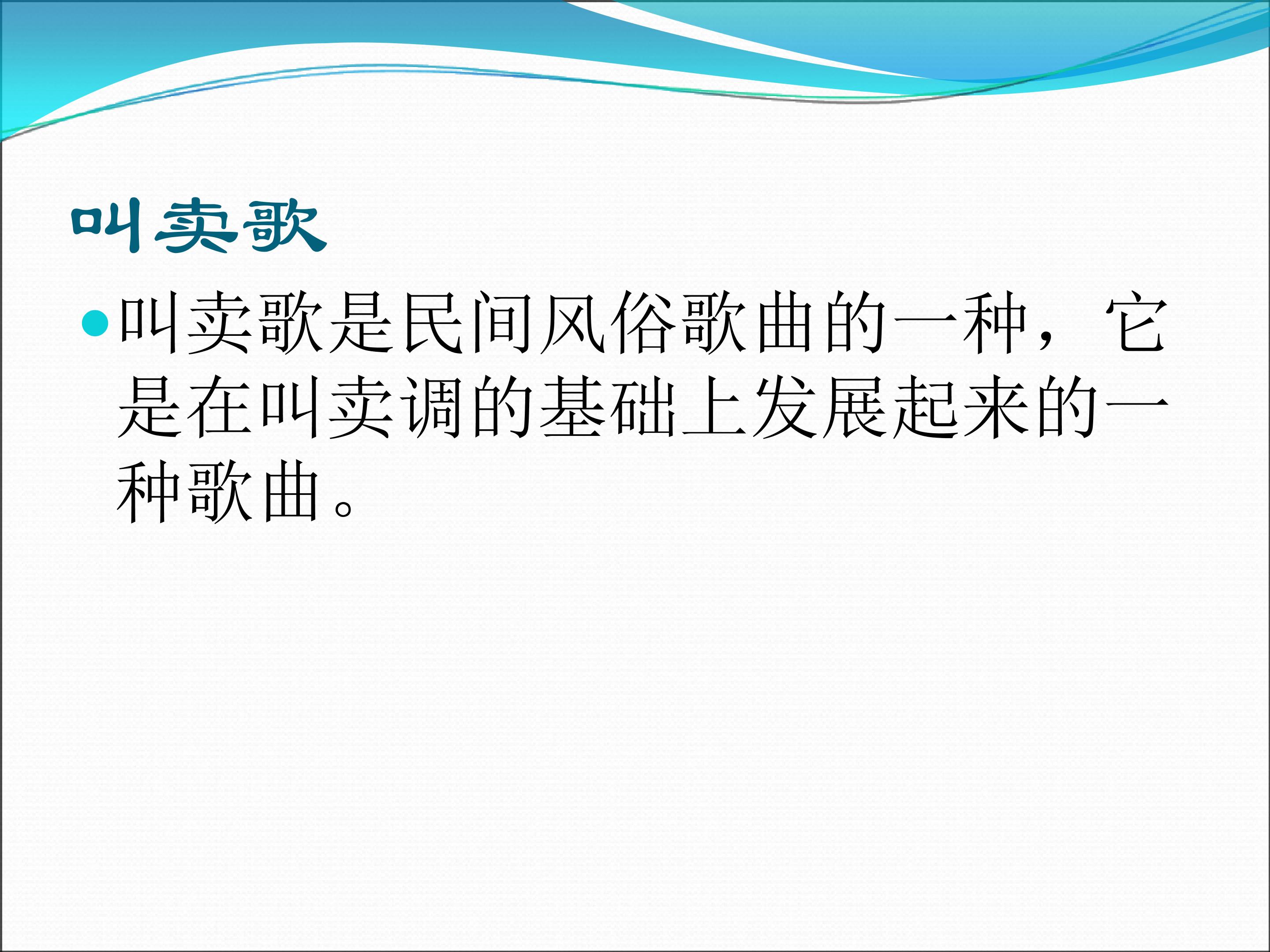 叫卖歌

叫卖歌是民间风俗歌曲的一种，它是在叫卖调的基础上发展起来的一种歌曲。